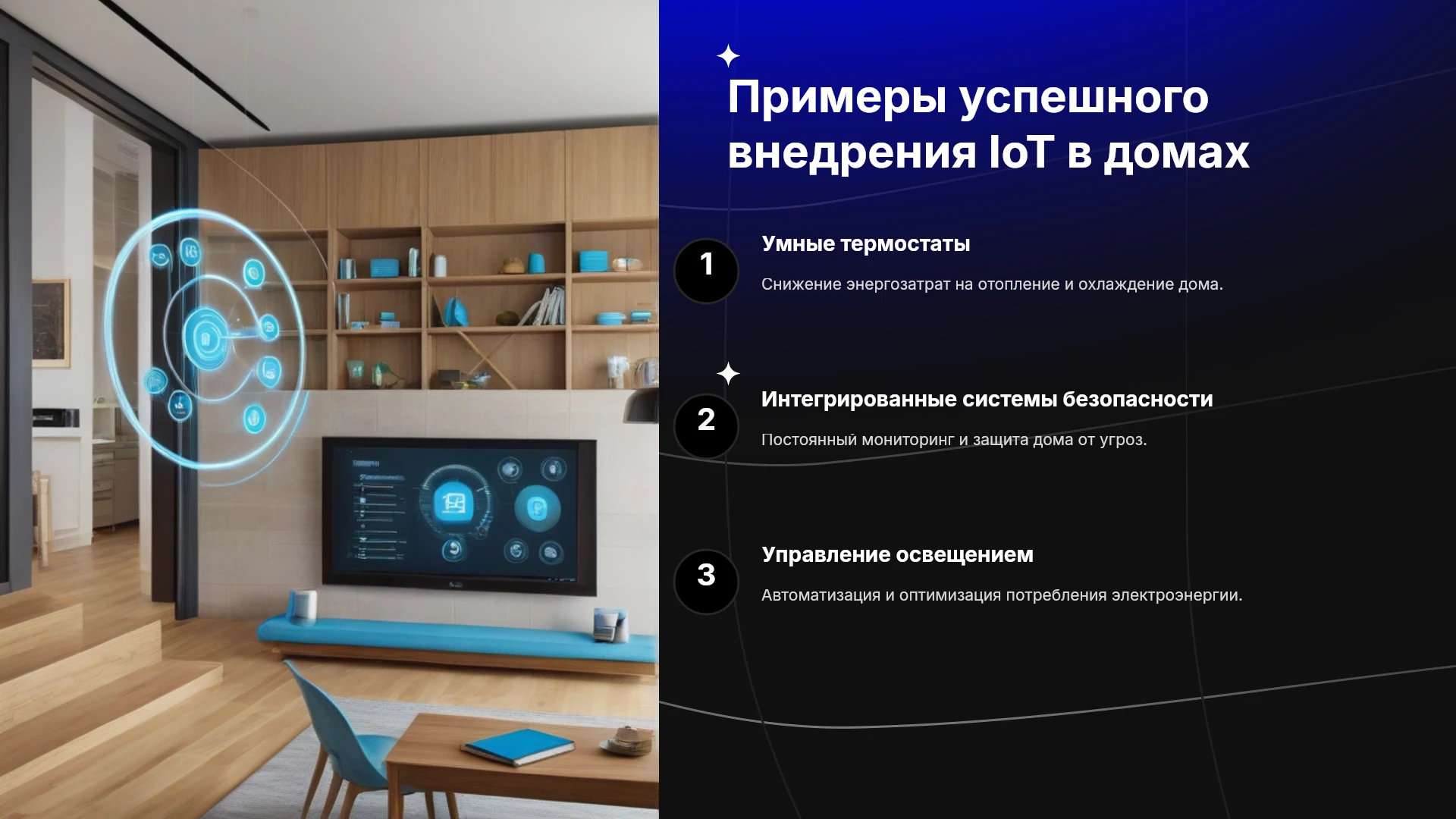 Примеры успешного внедрения IoT в домах

1

Умные термостаты

Снижение энергозатрат на отопление и охлаждение дома.

2

Интегрированные системы безопасности

Постоянный мониторинг и защита дома от угроз.

3

Управление освещением

Автоматизация и оптимизация потребления электроэнергии.